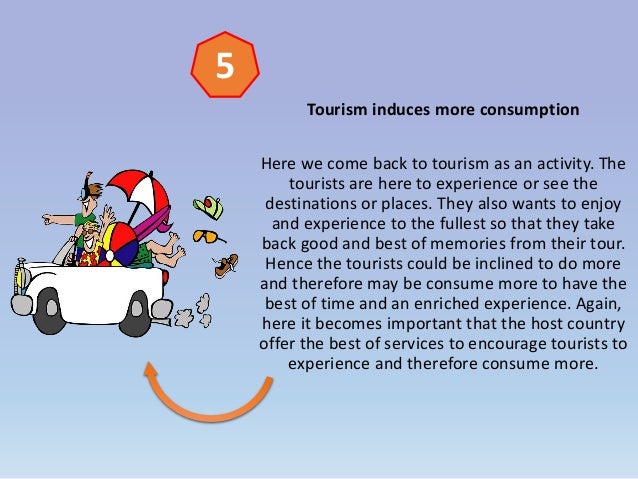 5

Tourism induces more consumption

Here we come back to tourism as an activity. The tourists are here to experience or see the destinations or places. They also wants to enjoy and experience to the fullest so that they take back good and best of memories from their tour. Hence the tourists could be inclined to do more and therefore may be consume more to have the best of time and an enriched experience. Again, here it becomes important that the host country offer the best of services to encourage tourists to experience and therefore consume more.